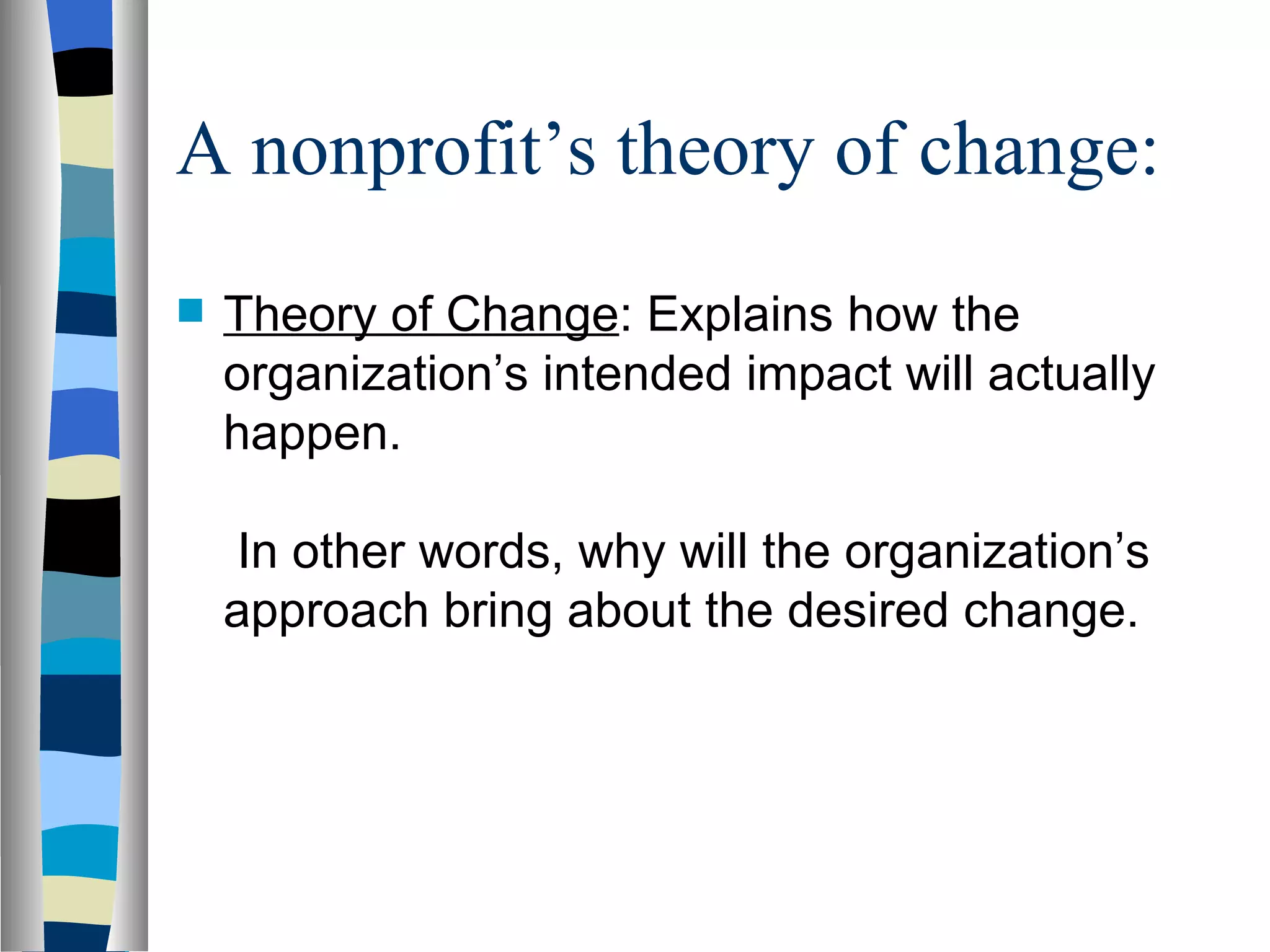 A nonprofit’s theory of change:

Theory of Change: Explains how the organization’s intended impact will actually happen.

In other words, why will the organization’s approach bring about the desired change.